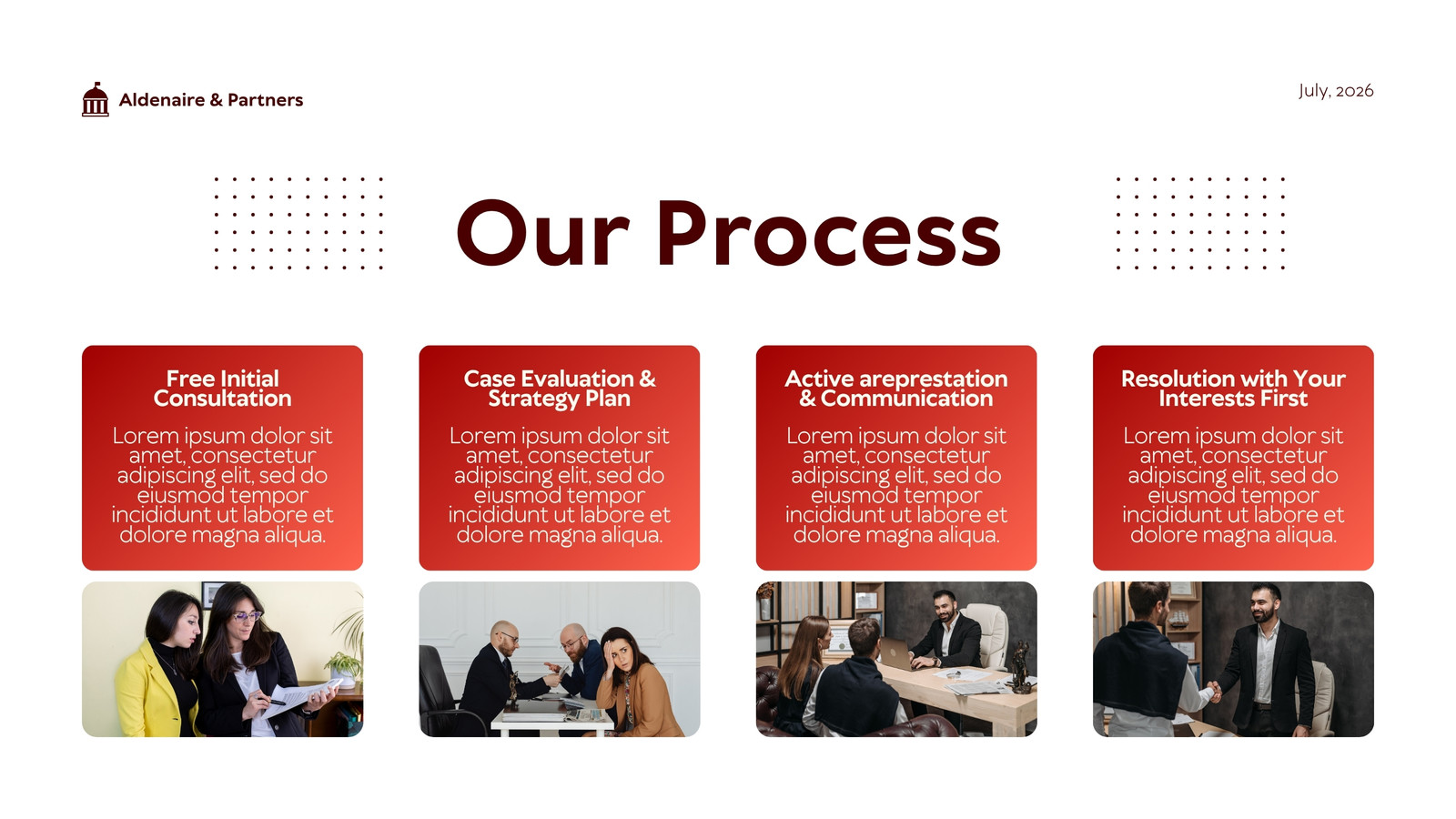 Aldenaire & Partners

July, 2026

Our Process

Free Initial Consultation

Lorem ipsum dolor sit amet, consectetur adipiscing elit, sed do eiusmod tempor incididunt ut labore et dolore magna aliqua.

Case Evaluation & Strategy Plan

Lorem ipsum dolor sit amet, consectetur adipiscing elit, sed do eiusmod tempor incididunt ut labore et dolore magna aliqua.

Active areprestation & Communication

Lorem ipsum dolor sit amet, consectetur adipiscing elit, sed do eiusmod tempor incididunt ut labore et dolore magna aliqua.

Resolution with Your Interests First

Lorem ipsum dolor sit amet, consectetur adipiscing elit, sed do eiusmod tempor incididunt ut labore et dolore magna aliqua.